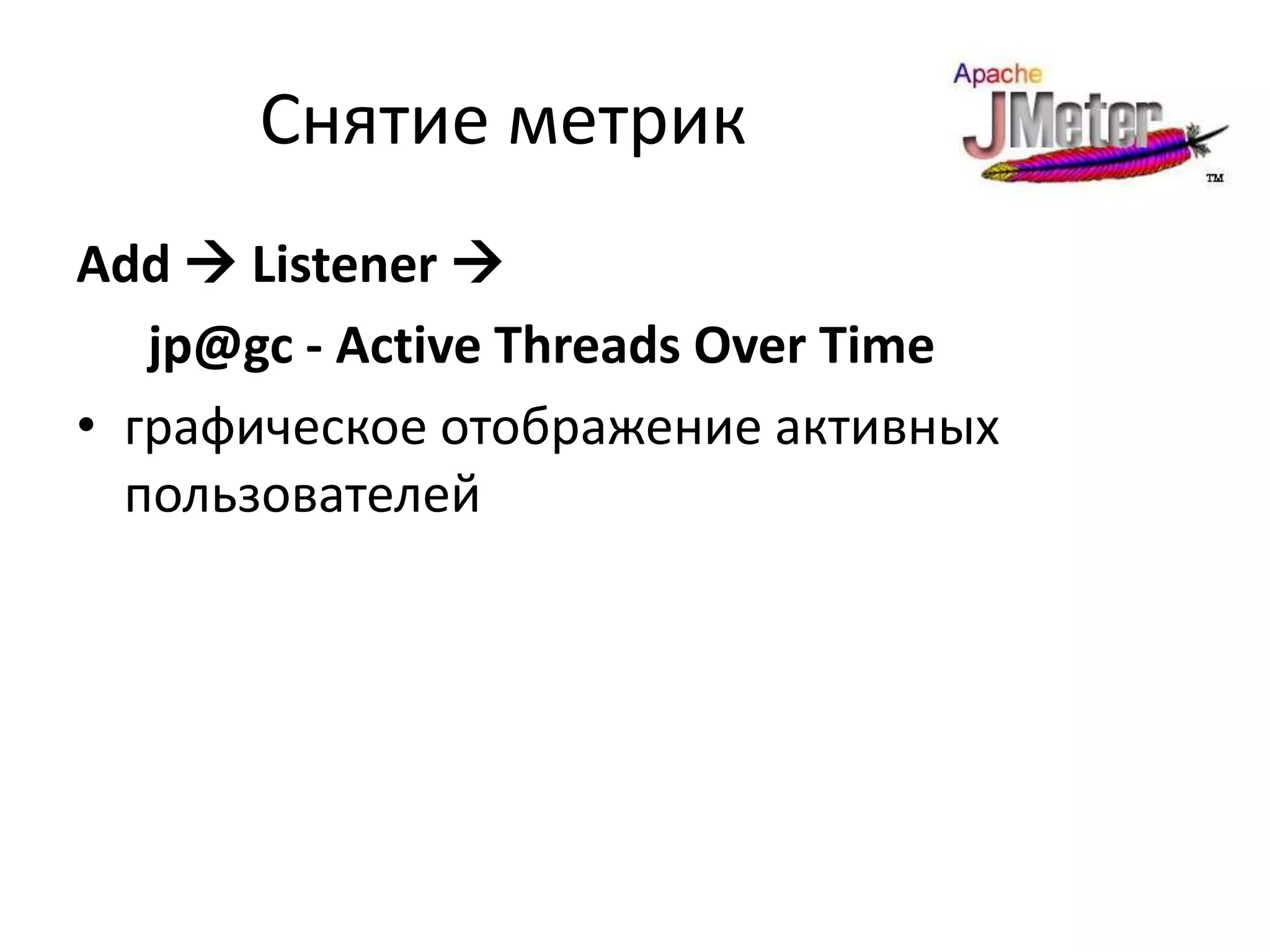 Снятие метрик

Apache JMeter ™

Add → Listener →

jp@gc - Active Threads Over Time

• графическое отображение активных пользователей